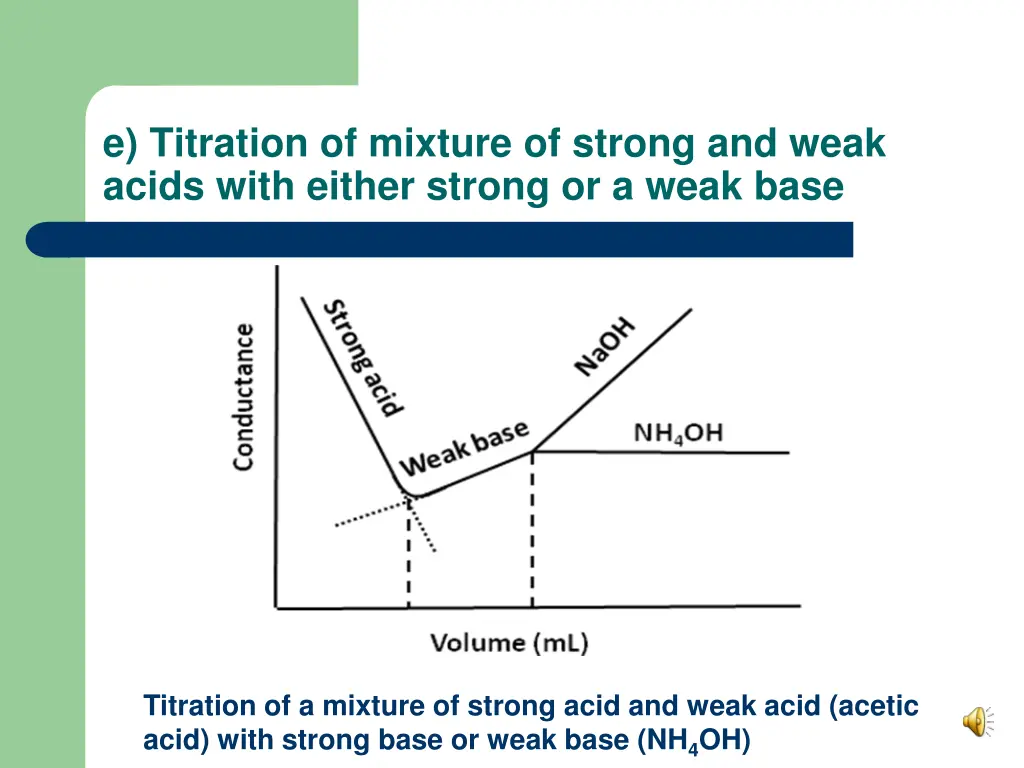 e) Titration of mixture of strong and weak acids with either strong or a weak base

Conductance

Strong acid

Weak base

NaOH

$NH_4OH$

Volume (mL)

Titration of a mixture of strong acid and weak acid (acetic acid) with strong base or weak base ($NH_4OH$)